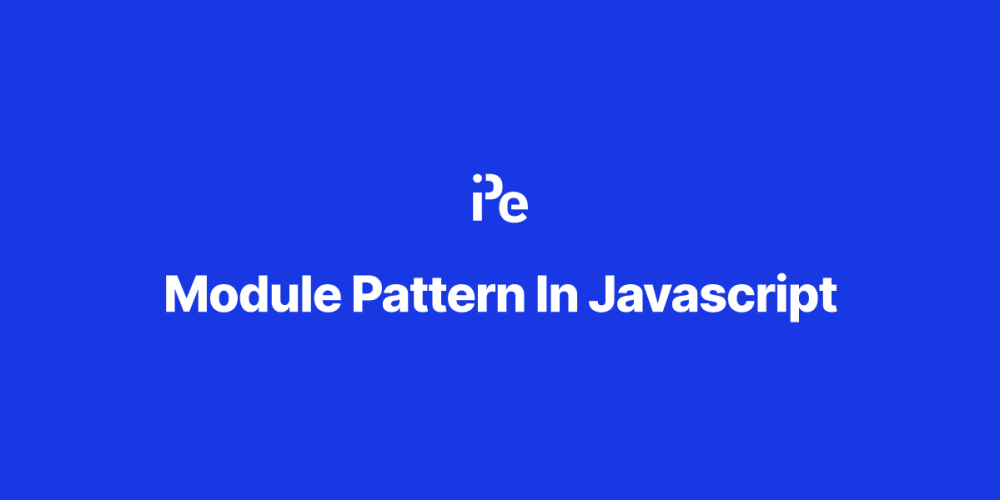 iPe

Module Pattern In Javascript